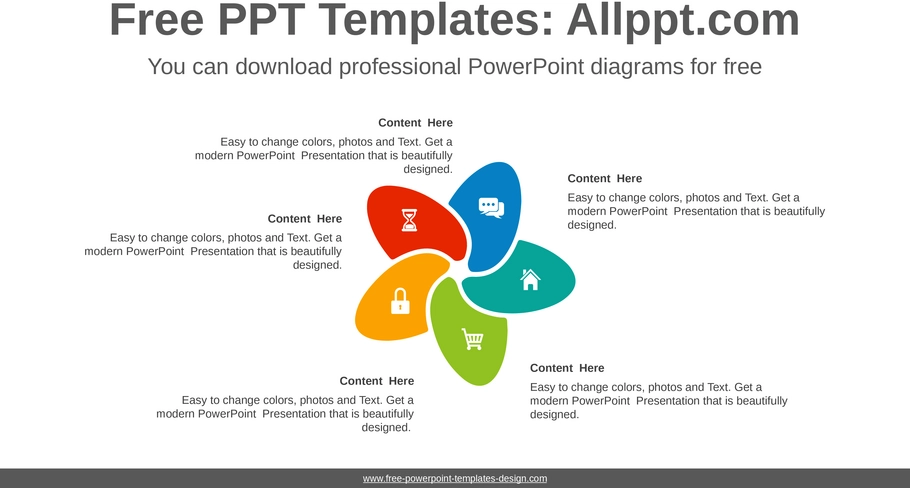 Free PPT Templates: Allppt.com

You can download professional PowerPoint diagrams for free

Content Here

Easy to change colors, photos and Text. Get a modern PowerPoint Presentation that is beautifully designed.

Content Here

Easy to change colors, photos and Text. Get a modern PowerPoint Presentation that is beautifully designed.

Content Here

Easy to change colors, photos and Text. Get a modern PowerPoint Presentation that is beautifully designed.

Content Here

Easy to change colors, photos and Text. Get a modern PowerPoint Presentation that is beautifully designed.

Content Here

Easy to change colors, photos and Text. Get a modern PowerPoint Presentation that is beautifully designed.

www.free-powerpoint-templates-design.com